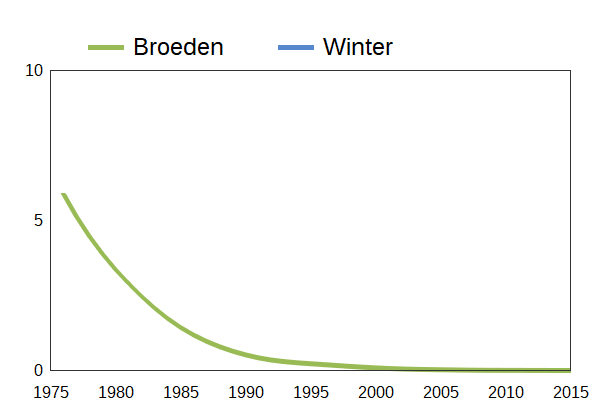 Broeden Winter

10
5
0

1975 1980 1985 1990 1995 2000 2005 2010 2015